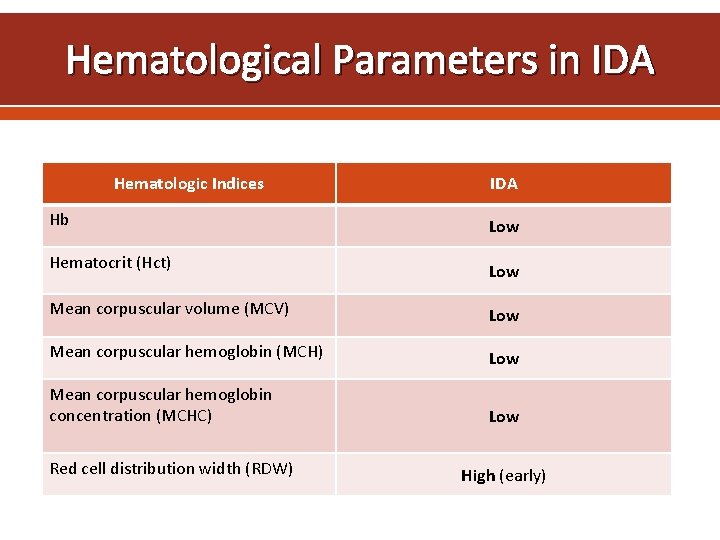 Hematological Parameters in IDA

| Hematologic Indices | IDA |
|---|---|
| Hb | Low |
| Hematocrit (Hct) | Low |
| Mean corpuscular volume (MCV) | Low |
| Mean corpuscular hemoglobin (MCH) | Low |
| Mean corpuscular hemoglobin concentration (MCHC) | Low |
| Red cell distribution width (RDW) | High (early) |